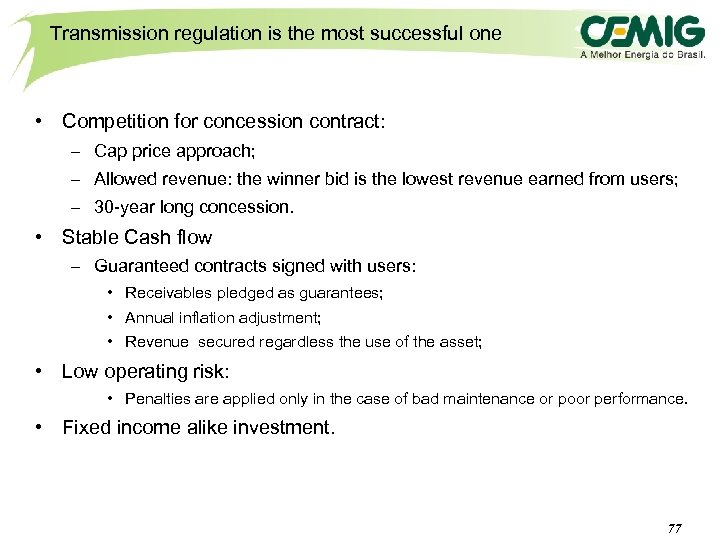 Transmission regulation is the most successful one

CEMIG
A Melhor Energia do Brasil.

• Competition for concession contract:
– Cap price approach;
– Allowed revenue: the winner bid is the lowest revenue earned from users;
– 30-year long concession.
• Stable Cash flow
– Guaranteed contracts signed with users:
• Receivables pledged as guarantees;
• Annual inflation adjustment;
• Revenue secured regardless the use of the asset;
• Low operating risk:
• Penalties are applied only in the case of bad maintenance or poor performance.
• Fixed income alike investment.

77